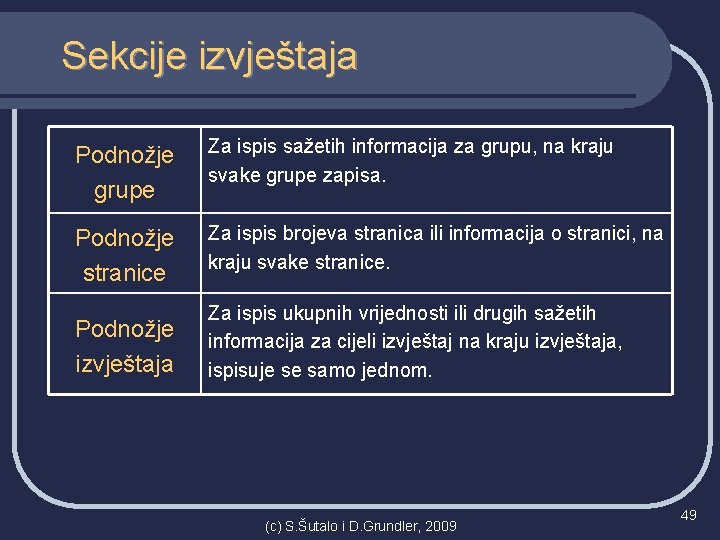 Sekcije izvještaja

| Podnožje grupe | Za ispis sažetih informacija za grupu, na kraju svake grupe zapisa. |
|---|---|
| Podnožje stranice | Za ispis brojeva stranica ili informacija o stranici, na kraju svake stranice. |
| Podnožje izvještaja | Za ispis ukupnih vrijednosti ili drugih sažetih informacija za cijeli izvještaj na kraju izvještaja, ispisuje se samo jednom. |

(c) S.Šutalo i D.Grundler, 2009

49